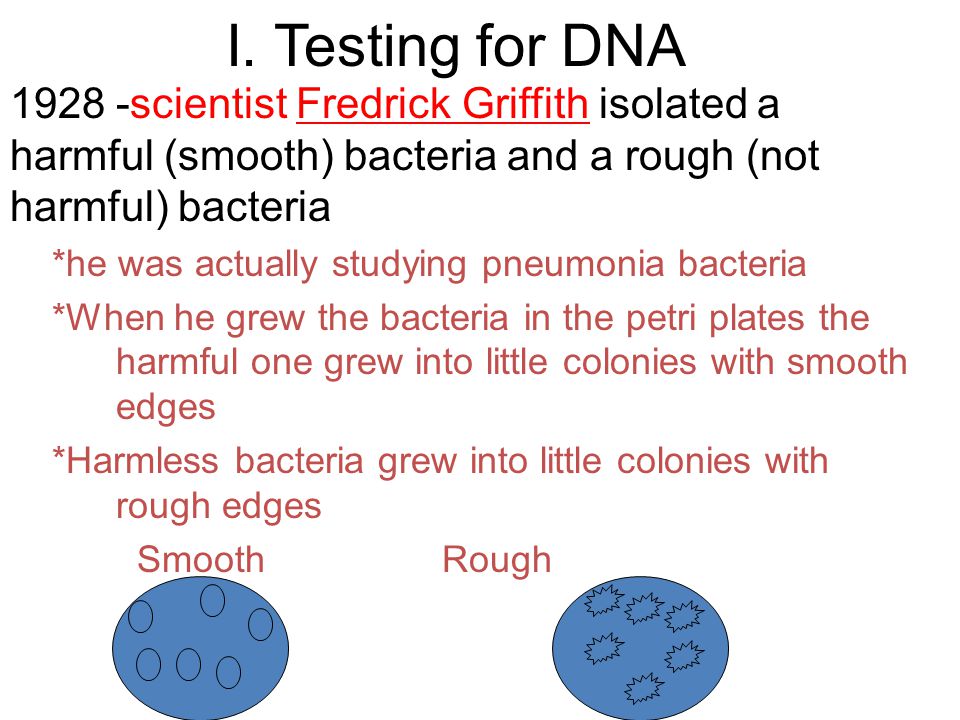 I. Testing for DNA

1928 -scientist Fredrick Griffith isolated a harmful (smooth) bacteria and a rough (not harmful) bacteria

*he was actually studying pneumonia bacteria

*When he grew the bacteria in the petri plates the harmful one grew into little colonies with smooth edges

*Harmless bacteria grew into little colonies with rough edges

Smooth

Rough